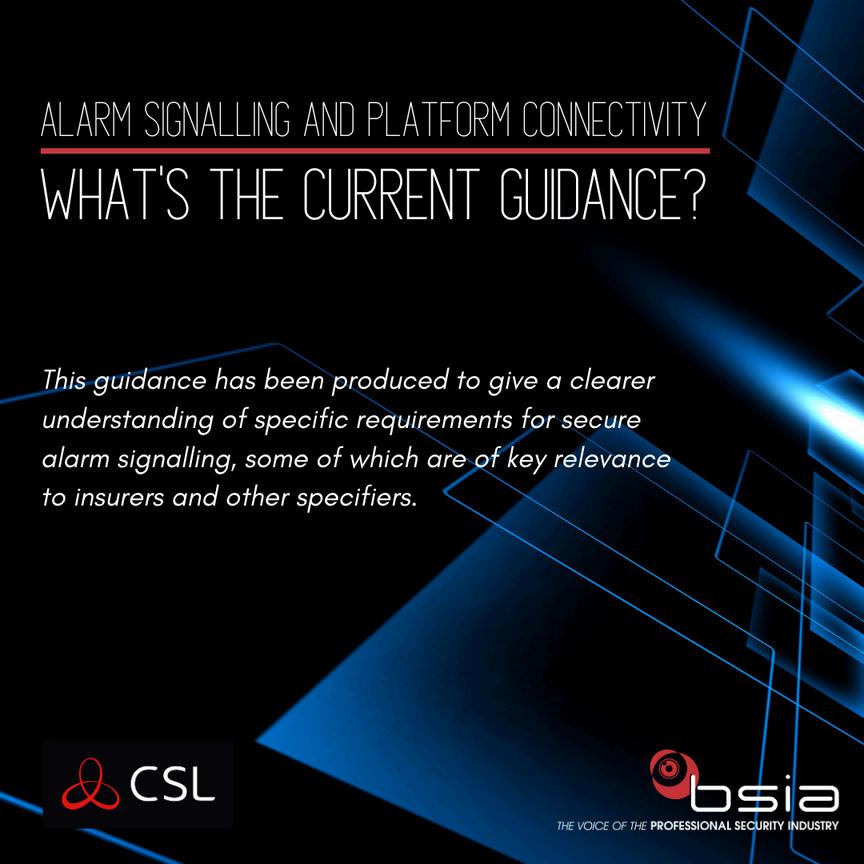 ALARM SIGNALLING AND PLATFORM CONNECTIVITY

WHAT'S THE CURRENT GUIDANCE?

This guidance has been produced to give a clearer understanding of specific requirements for secure alarm signalling, some of which are of key relevance to insurers and other specifiers.

CSL

bsia

THE VOICE OF THE PROFESSIONAL SECURITY INDUSTRY